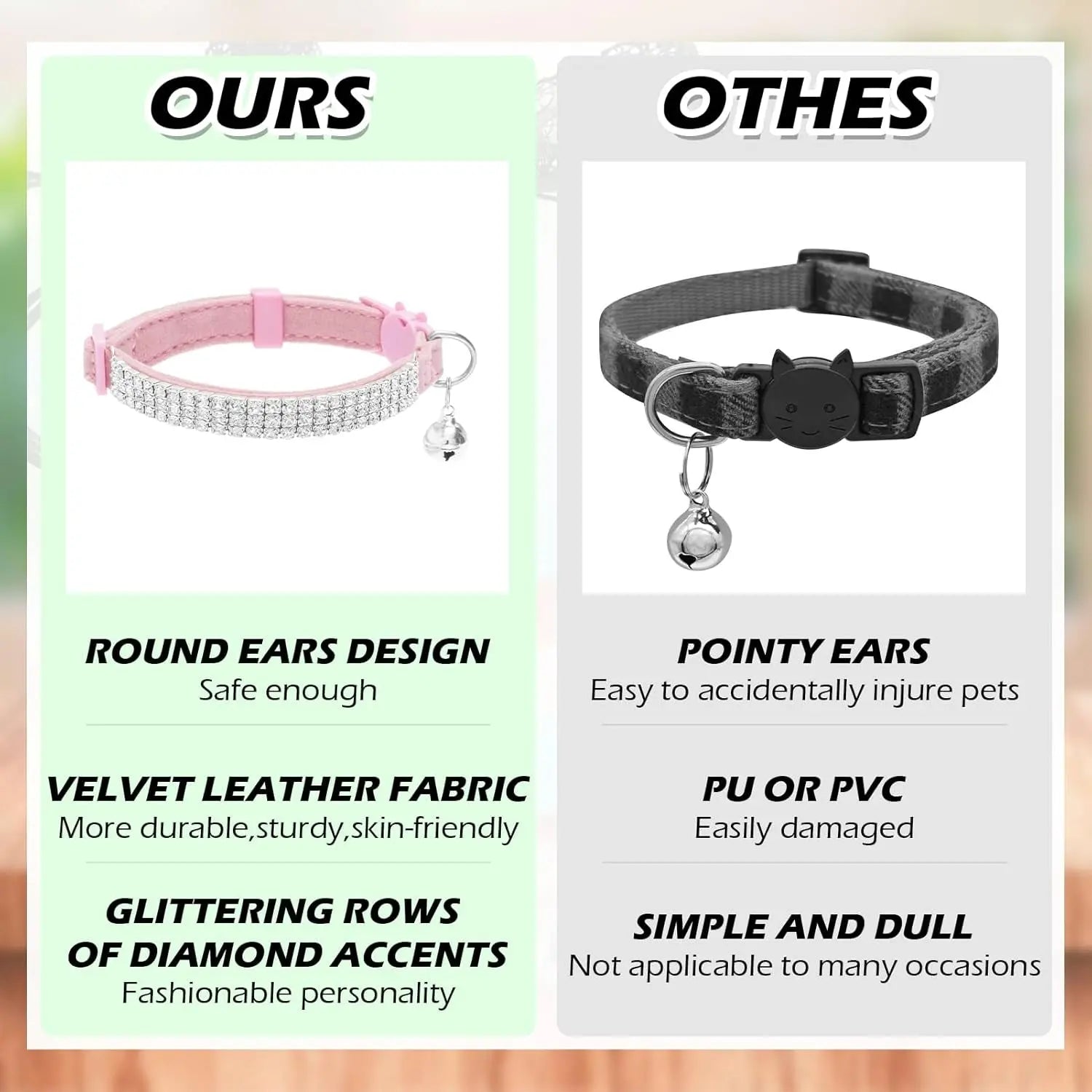 OURS

ROUND EARS DESIGN
Safe enough

VELVET LEATHER FABRIC
More durable,sturdy,skin-friendly

GLITTERING ROWS OF DIAMOND ACCENTS
Fashionable personality

OTHES

POINTY EARS
Easy to accidentally injure pets

PU OR PVC
Easily damaged

SIMPLE AND DULL
Not applicable to many occasions